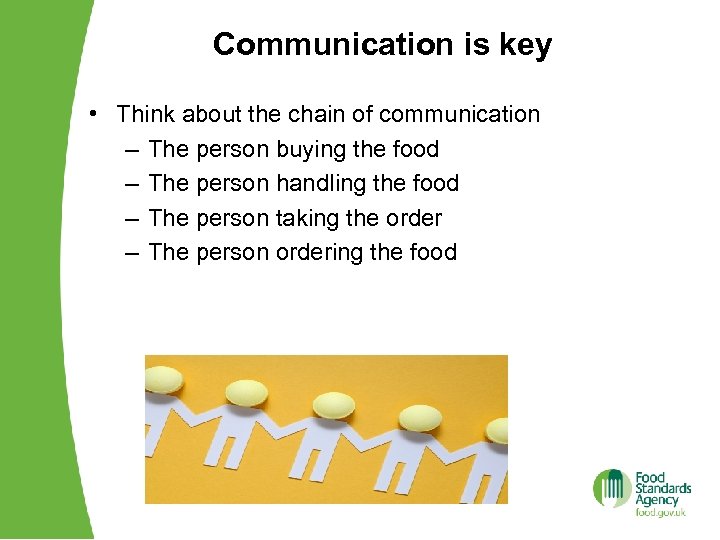 Communication is key

• Think about the chain of communication
– The person buying the food
– The person handling the food
– The person taking the order
– The person ordering the food

Food Standards Agency
food.gov.uk